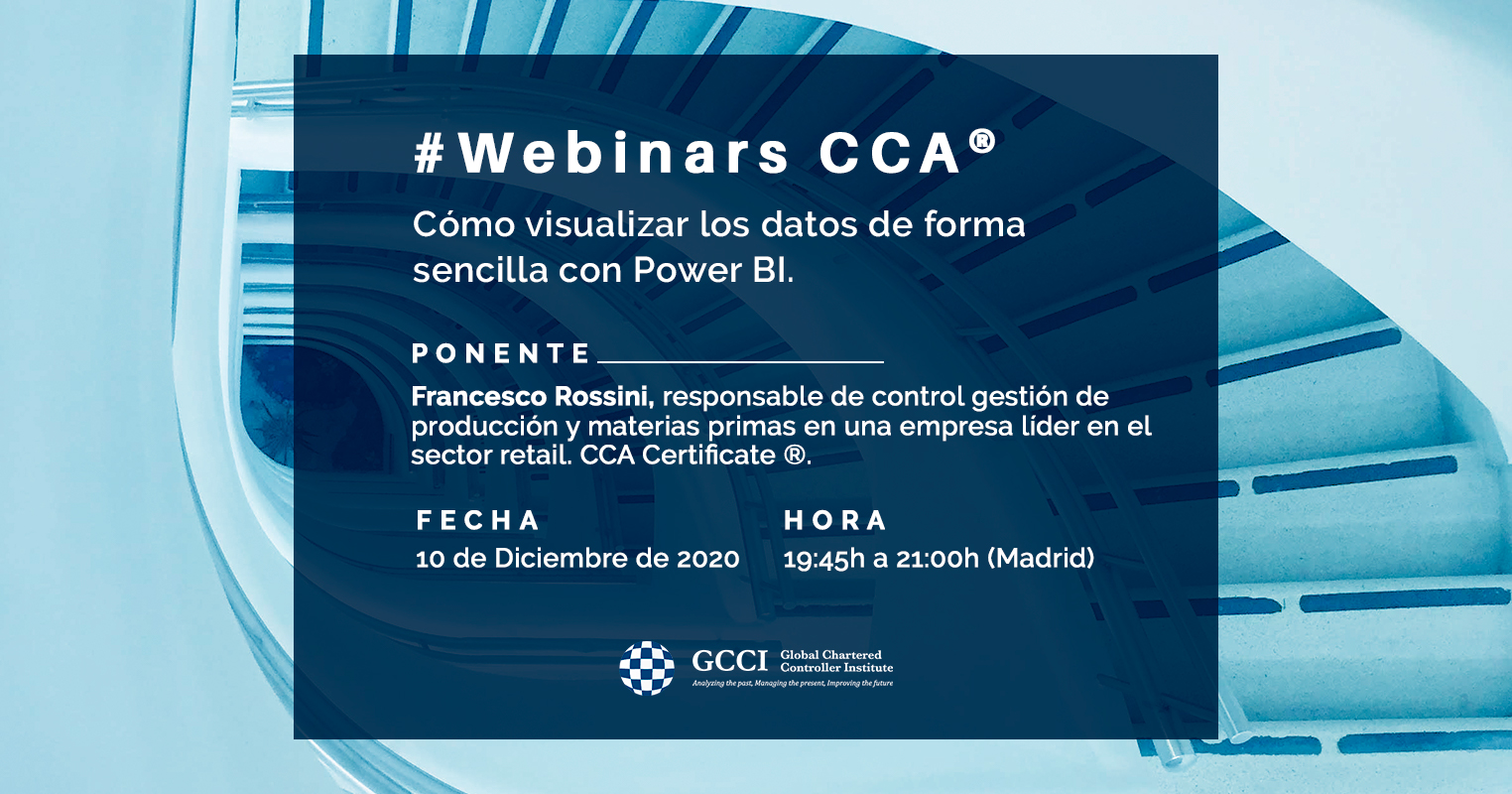 #Webinars CCA®

Cómo visualizar los datos de forma sencilla con Power BI.

PONENTE

Francesco Rossini, responsable de control gestión de producción y materias primas en una empresa líder en el sector retail. CCA Certificate ®.

FECHA
10 de Diciembre de 2020

HORA
19:45h a 21:00h (Madrid)

GCCI Global Chartered Controller Institute
Analyzing the past, Managing the present, Improving the future